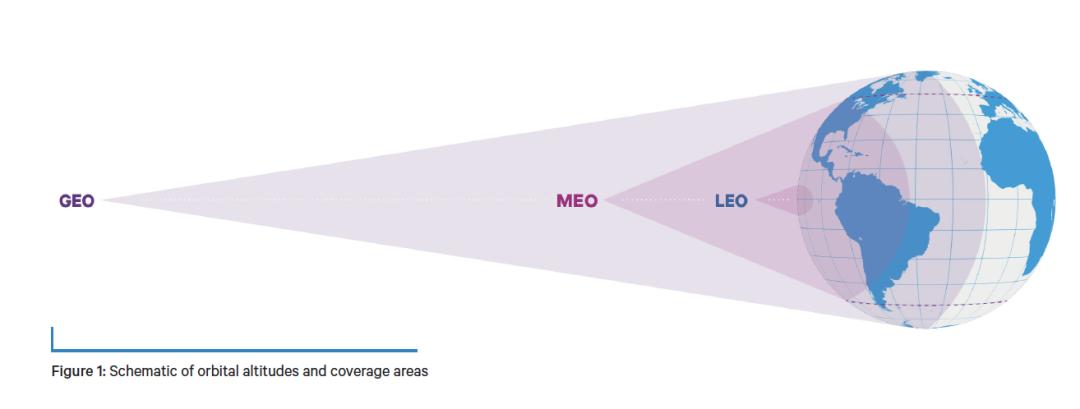 GEO

MEO

LEO

Figure 1: Schematic of orbital altitudes and coverage areas